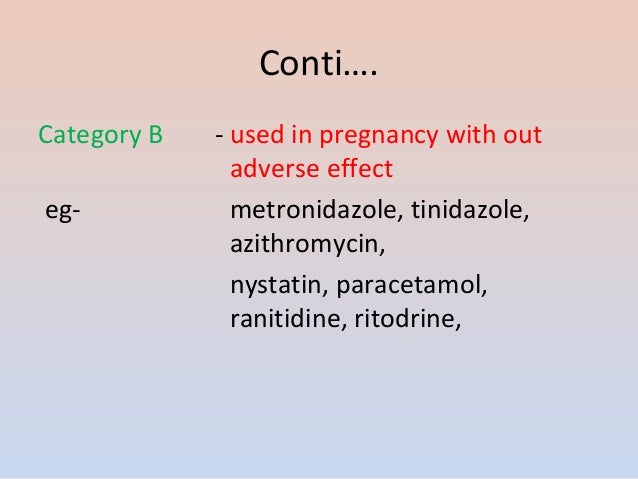 Conti….

Category B - used in pregnancy with out adverse effect

eg- metronidazole, tinidazole, azithromycin,

nystatin, paracetamol, ranitidine, ritodrine,